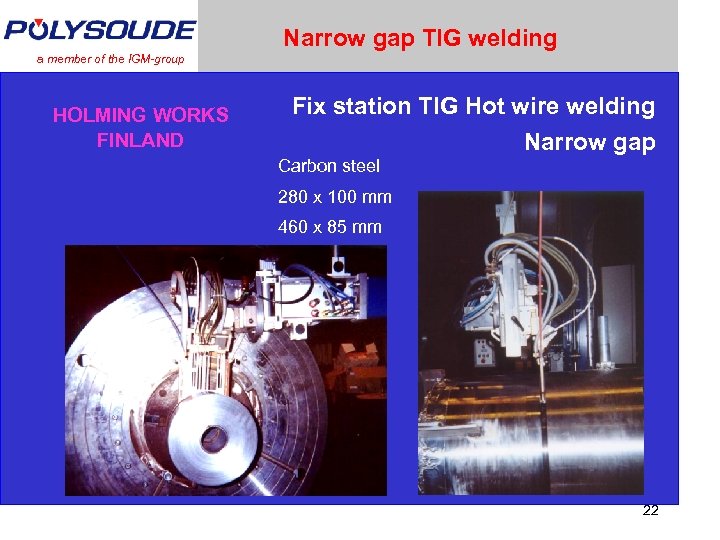 POLYSOUDE
a member of the IGM-group

Narrow gap TIG welding

HOLMING WORKS FINLAND

Fix station TIG Hot wire welding
Narrow gap

Carbon steel
280 x 100 mm
460 x 85 mm

22